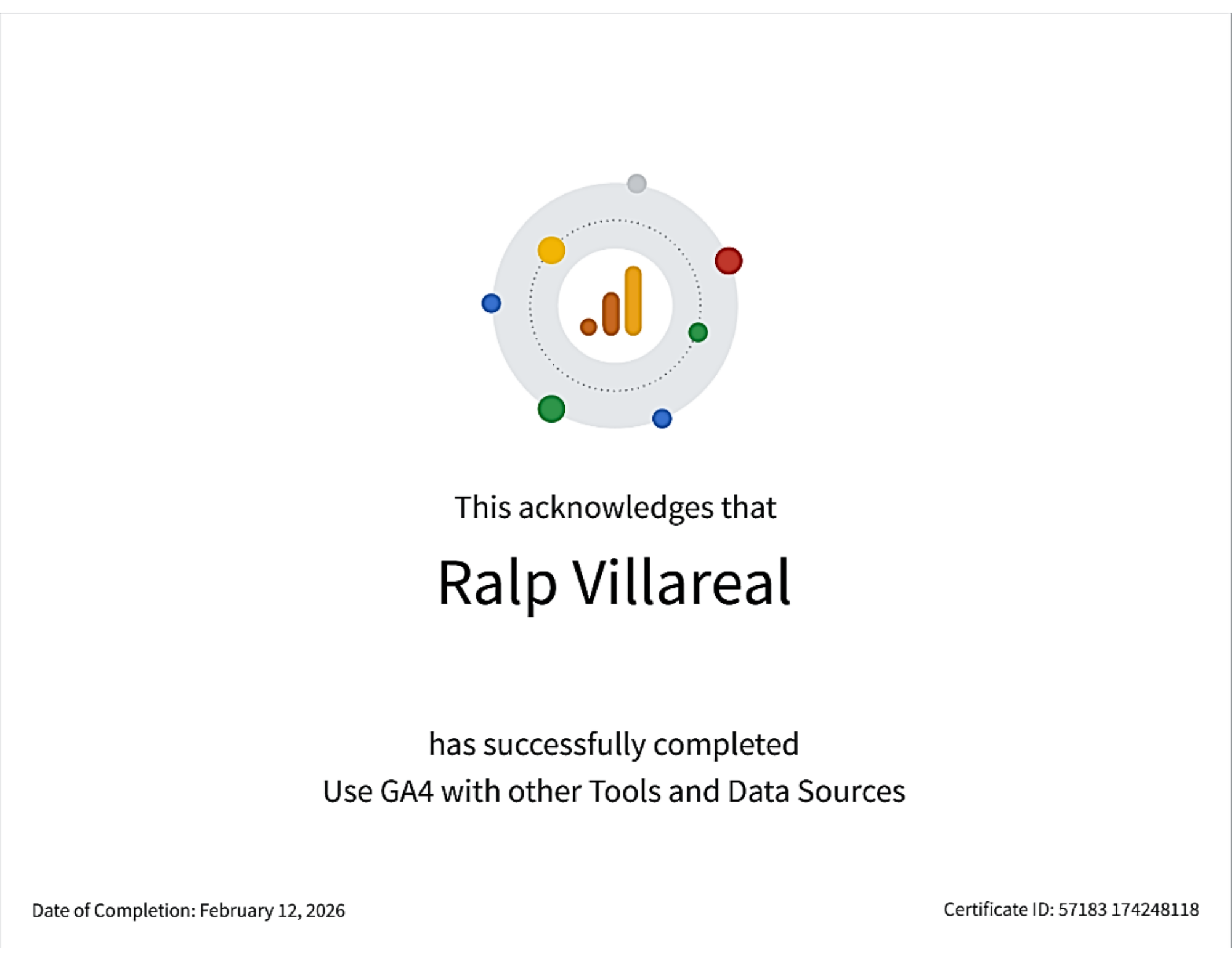 This acknowledges that

Ralp Villareal

has successfully completed
Use GA4 with other Tools and Data Sources

Date of Completion: February 12, 2026

Certificate ID: 57183 174248118